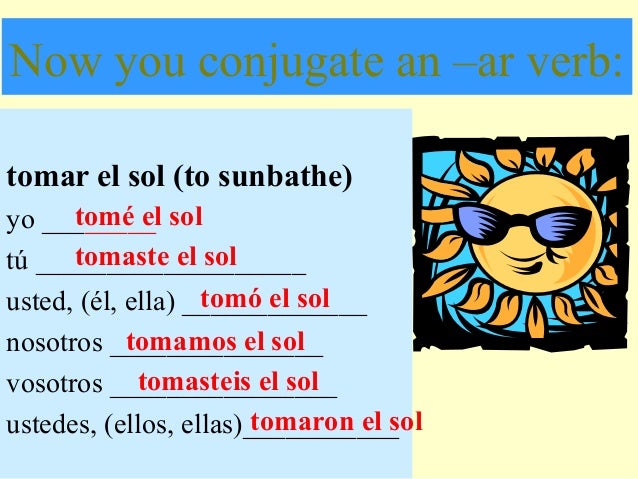 Now you conjugate an –ar verb:

tomar el sol (to sunbathe)
yo tomé el sol
tú tomaste el sol
usted, (él, ella) tomó el sol
nosotros tomamos el sol
vosotros tomasteis el sol
ustedes, (ellos, ellas) tomaron el sol